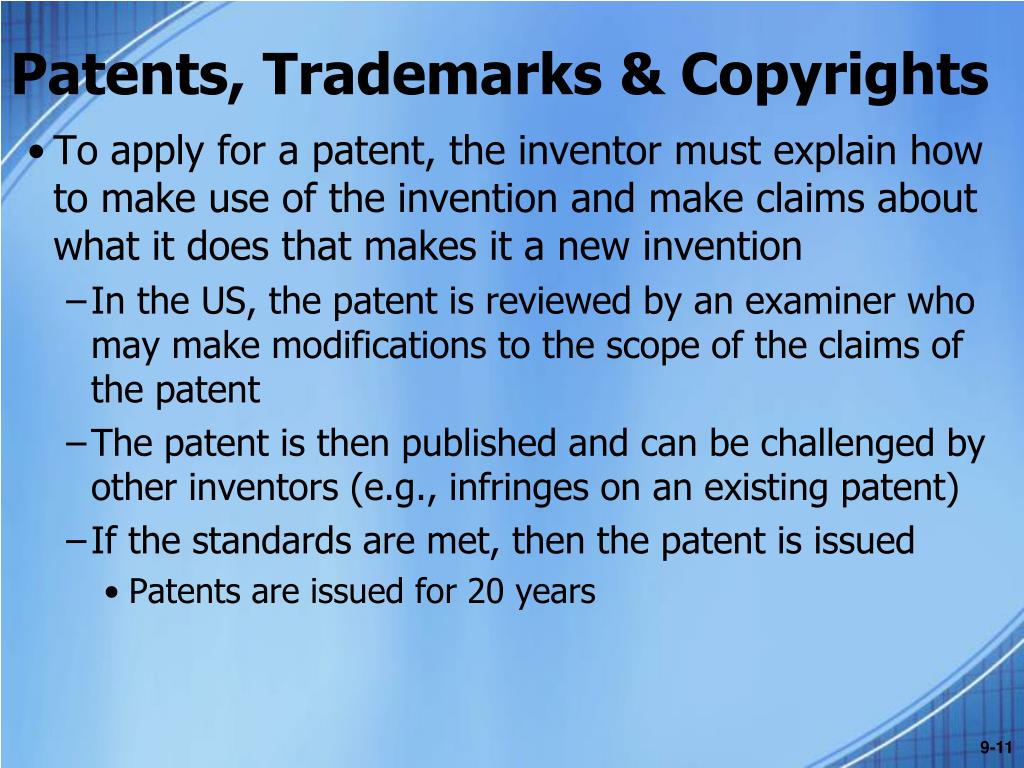 Patents, Trademarks & Copyrights

• To apply for a patent, the inventor must explain how to make use of the invention and make claims about what it does that makes it a new invention

– In the US, the patent is reviewed by an examiner who may make modifications to the scope of the claims of the patent

– The patent is then published and can be challenged by other inventors (e.g., infringes on an existing patent)

– If the standards are met, then the patent is issued

• Patents are issued for 20 years

9-11